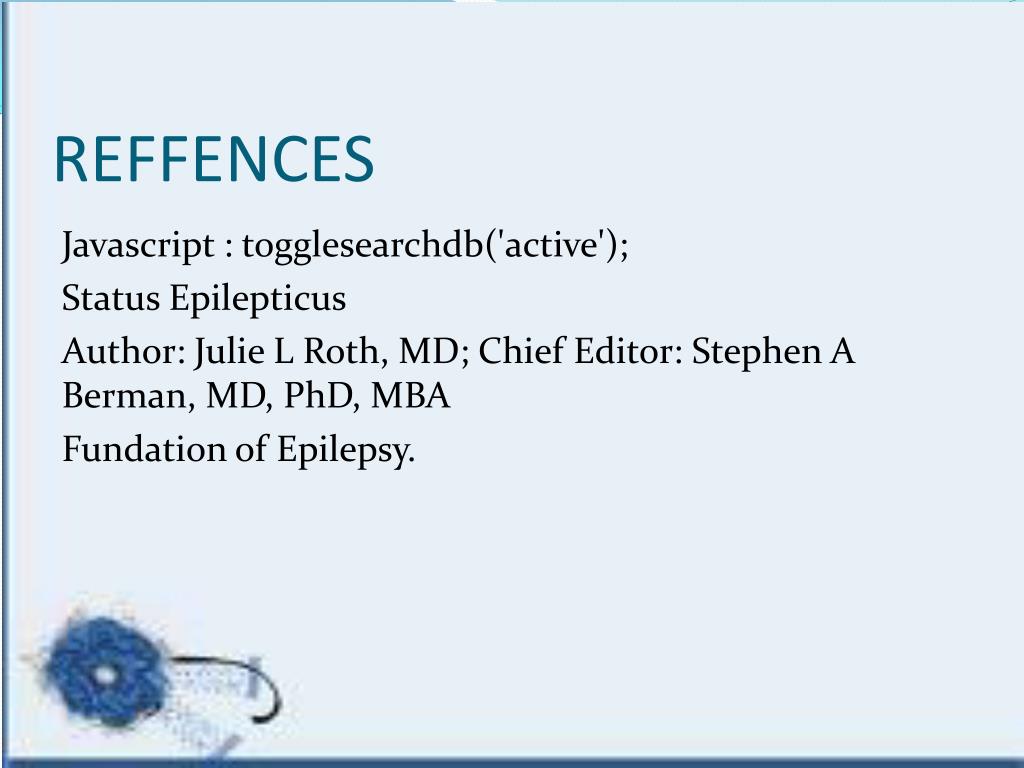 REFFENCES

Javascript : togglesearchdb('active');

Status Epilepticus

Author: Julie L Roth, MD; Chief Editor: Stephen A Berman, MD, PhD, MBA

Fundation of Epilepsy.